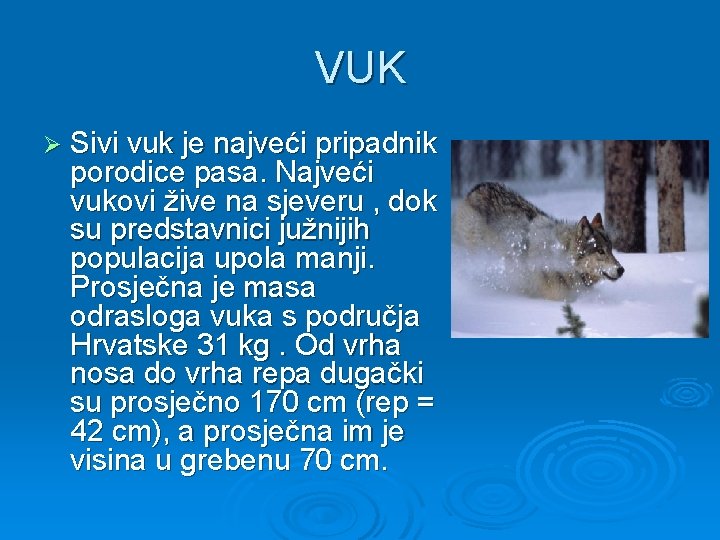 VUK

➢ Sivi vuk je najveći pripadnik porodice pasa. Najveći vukovi žive na sjeveru , dok su predstavnici južnijih populacija upola manji. Prosječna je masa odrasloga vuka s područja Hrvatske 31 kg . Od vrha nosa do vrha repa dugački su prosječno 170 cm (rep = 42 cm), a prosječna im je visina u grebenu 70 cm.